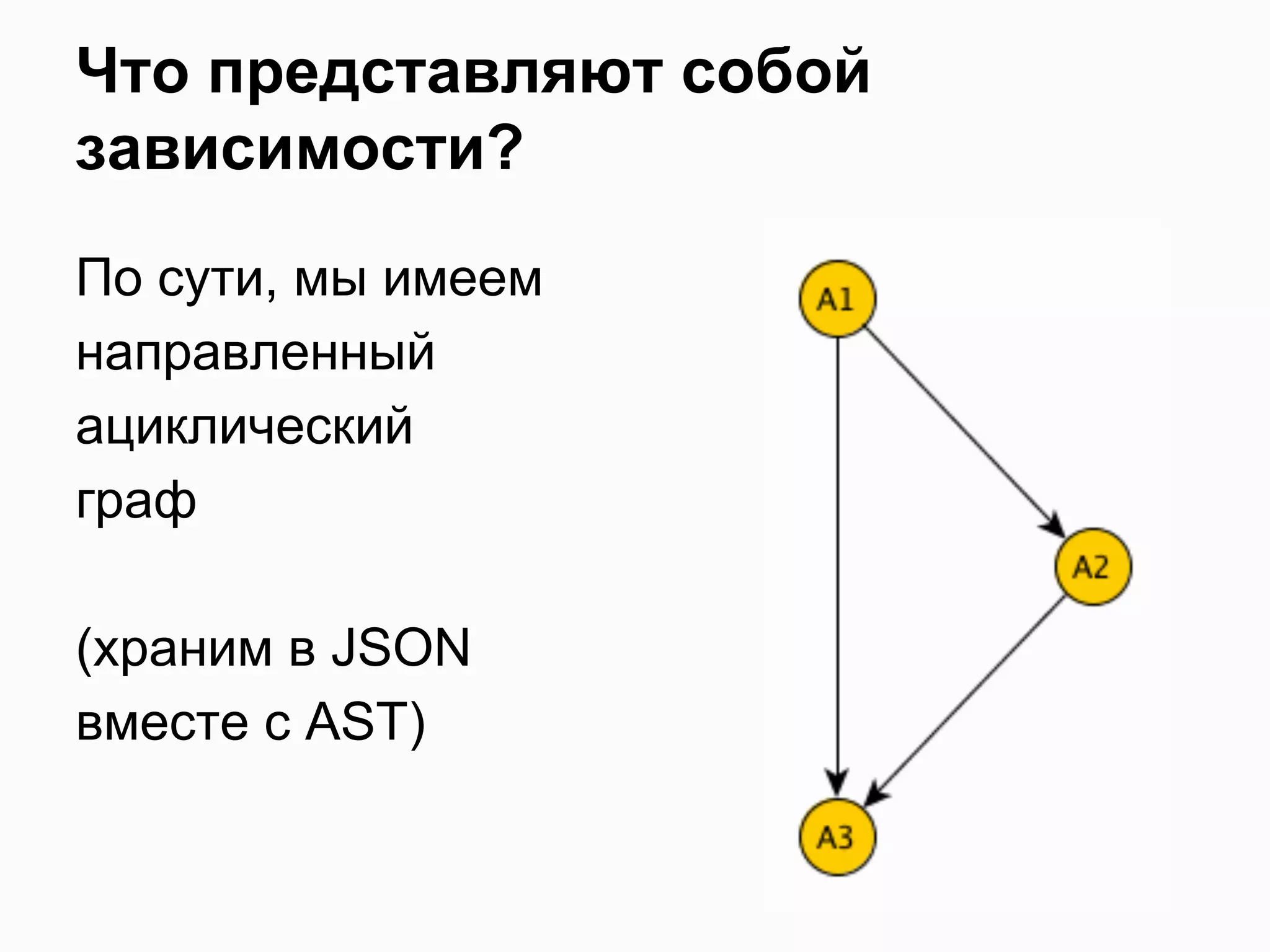 Что представляют собой зависимости?

По сути, мы имеем направленный ациклический граф

(храним в JSON вместе с AST)

A1

A2

A3